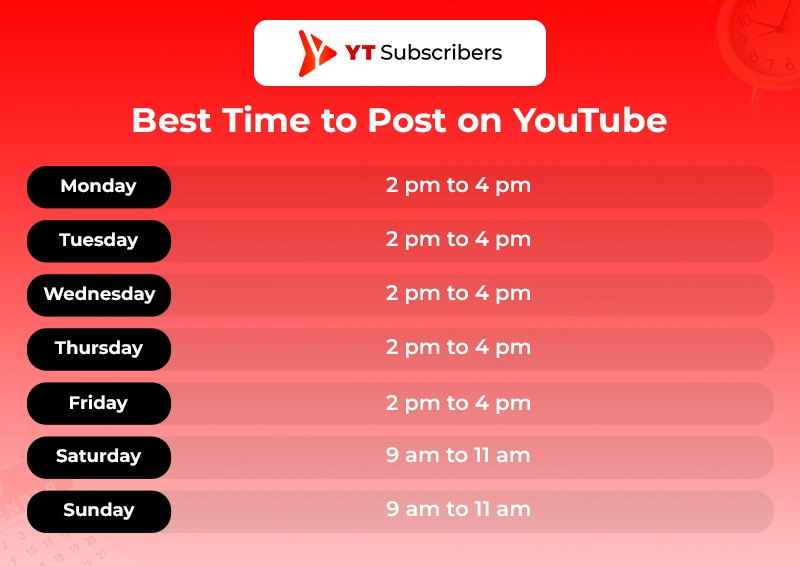 YT Subscribers

Best Time to Post on YouTube

| Monday | 2 pm to 4 pm |
|---|---|
| Tuesday | 2 pm to 4 pm |
| Wednesday | 2 pm to 4 pm |
| Thursday | 2 pm to 4 pm |
| Friday | 2 pm to 4 pm |
| Saturday | 9 am to 11 am |
| Sunday | 9 am to 11 am |